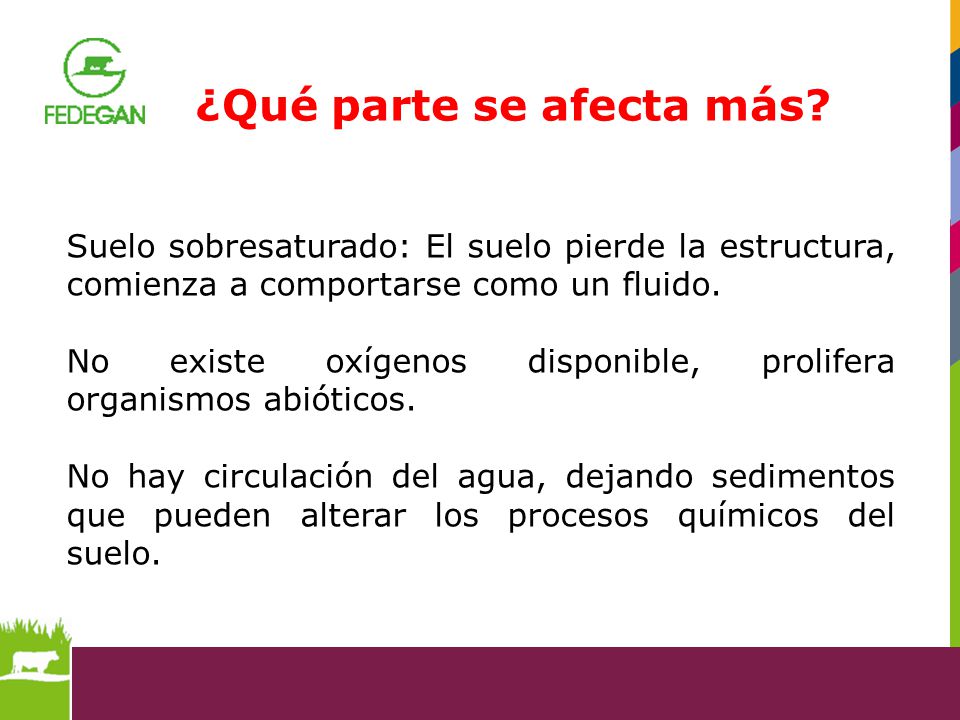 FEDEGAN

¿Qué parte se afecta más?

Suelo sobresaturado: El suelo pierde la estructura, comienza a comportarse como un fluido.

No existe oxígenos disponible, prolifera organismos abióticos.

No hay circulación del agua, dejando sedimentos que pueden alterar los procesos químicos del suelo.